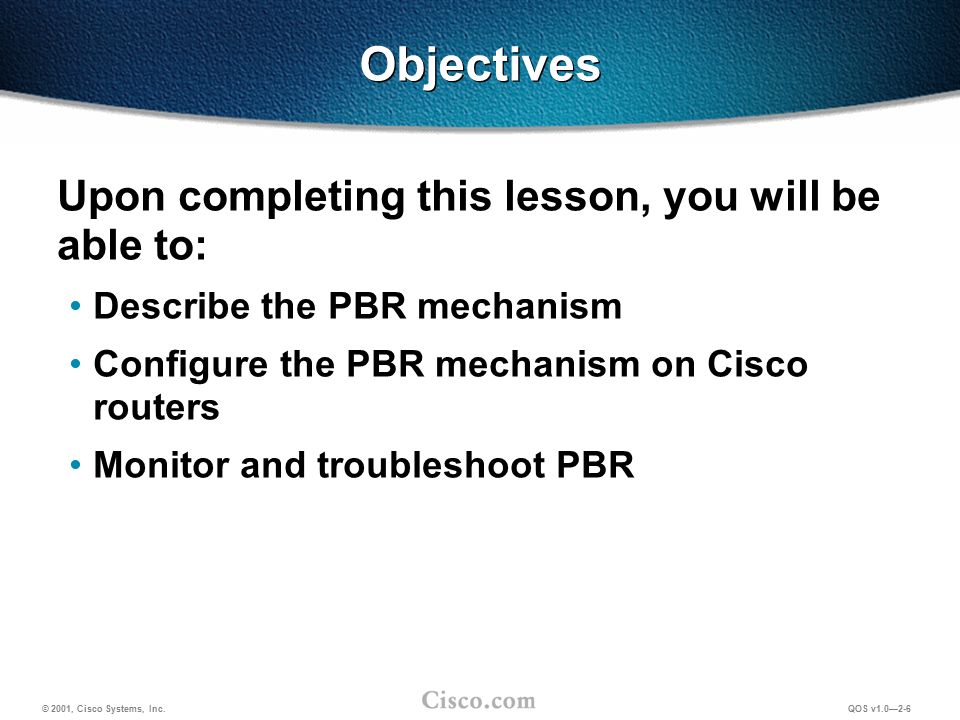 Objectives

Upon completing this lesson, you will be able to:

• Describe the PBR mechanism

• Configure the PBR mechanism on Cisco routers

• Monitor and troubleshoot PBR

© 2001, Cisco Systems, Inc.

Cisco.com

QOS v1.0—2-6